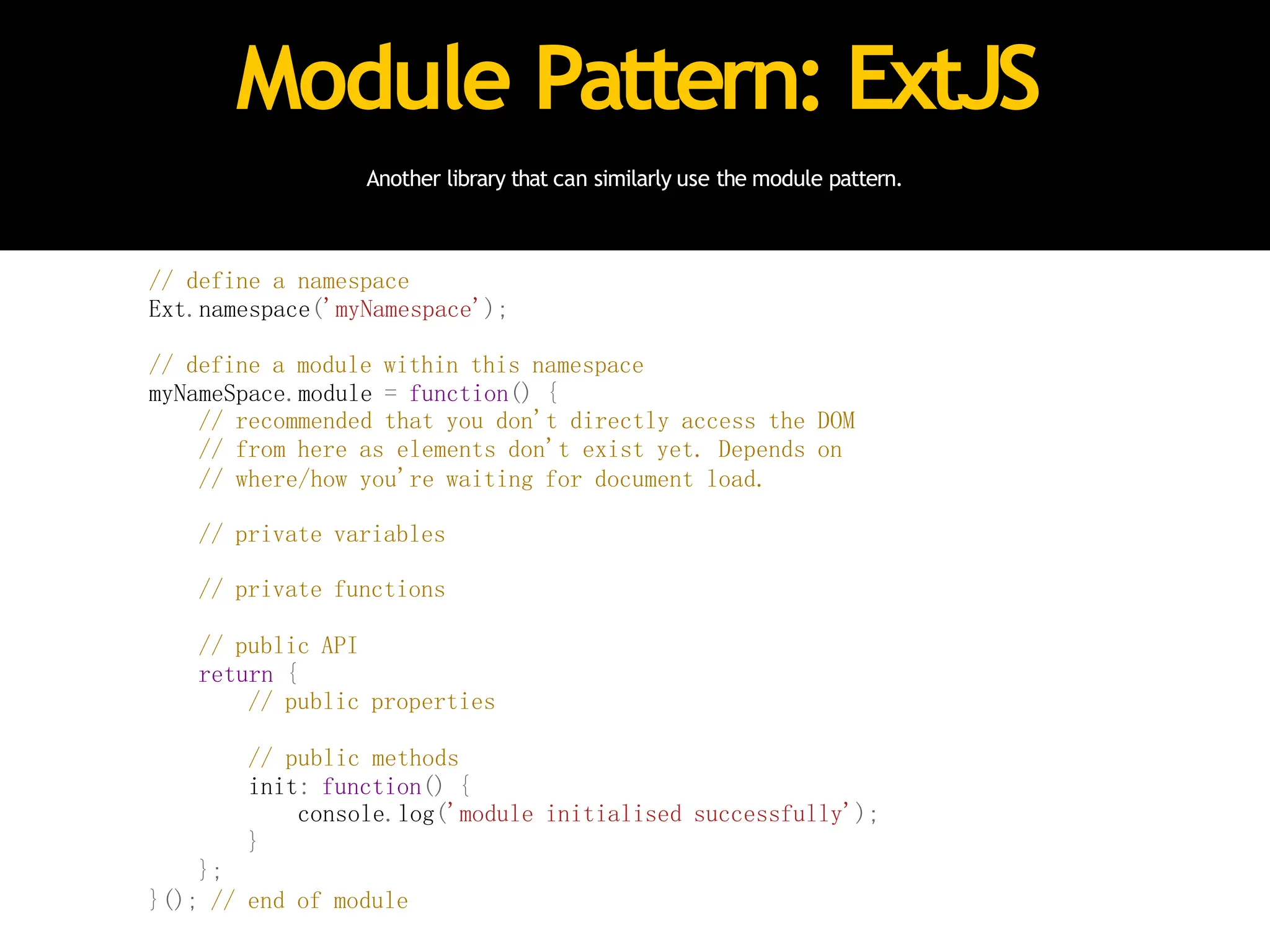 Module Pattern: ExtJS

Another library that can similarly use the module pattern.

// define a namespace
Ext.namespace('myNamespace');

// define a module within this namespace
myNameSpace.module = function() {
    // recommended that you don't directly access the DOM
    // from here as elements don't exist yet. Depends on
    // where/how you're waiting for document load.

    // private variables

    // private functions

    // public API
    return {
        // public properties

        // public methods
        init: function() {
            console.log('module initialised successfully');
        }
    };
}(); // end of module